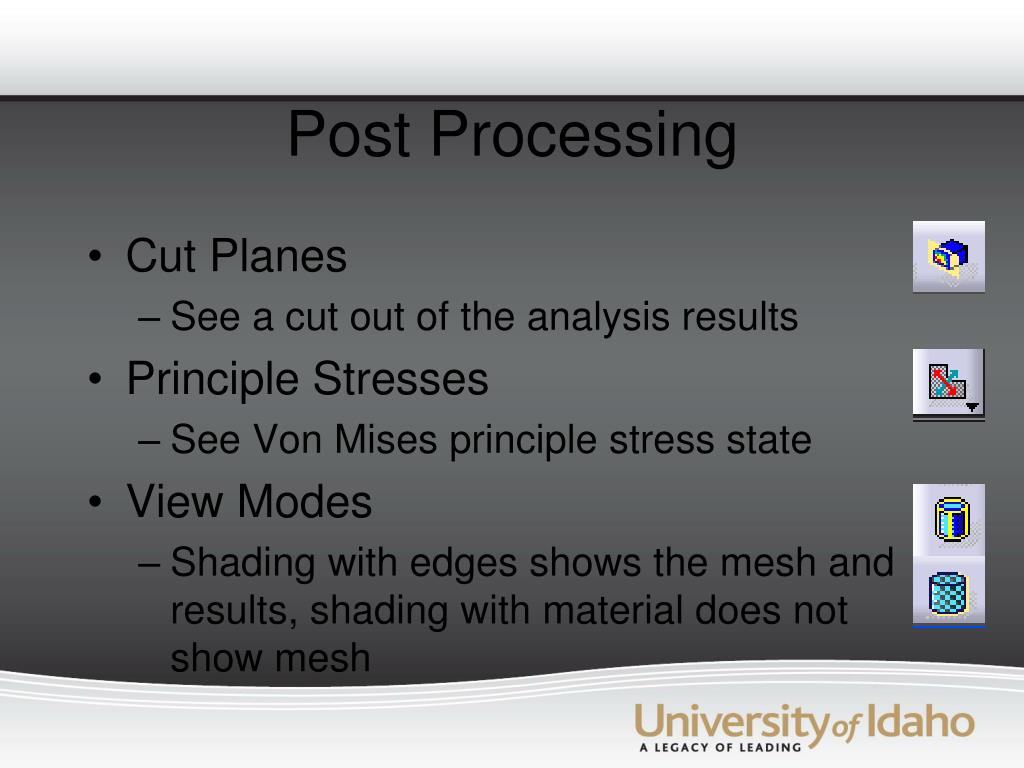 Post Processing

• Cut Planes
– See a cut out of the analysis results
• Principle Stresses
– See Von Mises principle stress state
• View Modes
– Shading with edges shows the mesh and results, shading with material does not show mesh

University of Idaho
A LEGACY OF LEADING